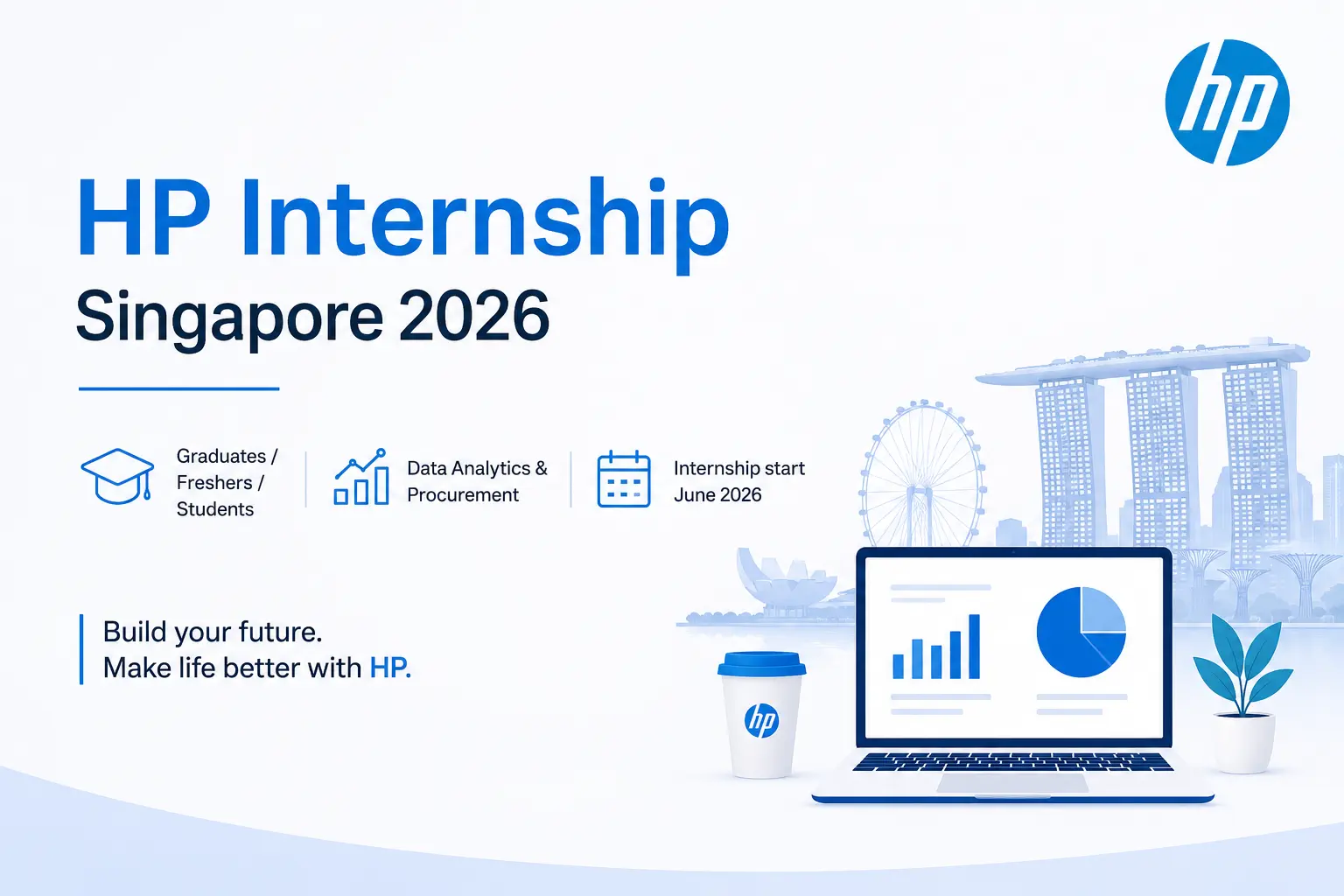 hp

HP Internship
Singapore 2026

Graduates / Freshers / Students

Data Analytics & Procurement

Internship start June 2026

Build your future.
Make life better with HP.

hp